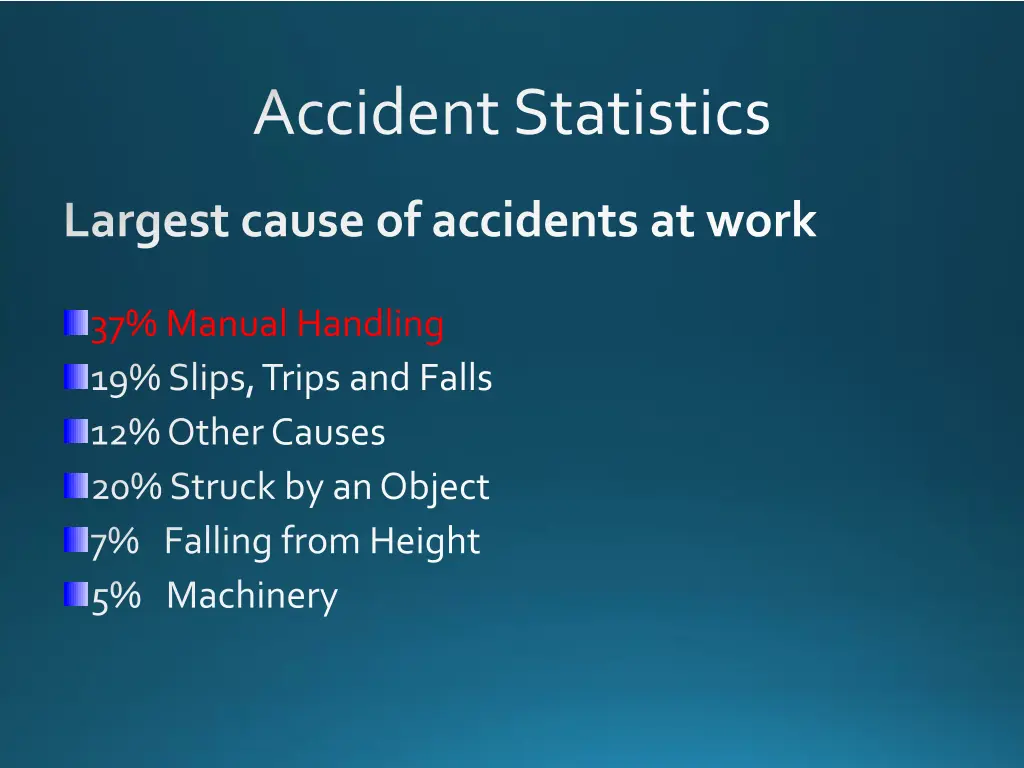 Accident Statistics

Largest cause of accidents at work

37% Manual Handling
19% Slips, Trips and Falls
12% Other Causes
20% Struck by an Object
7% Falling from Height
5% Machinery